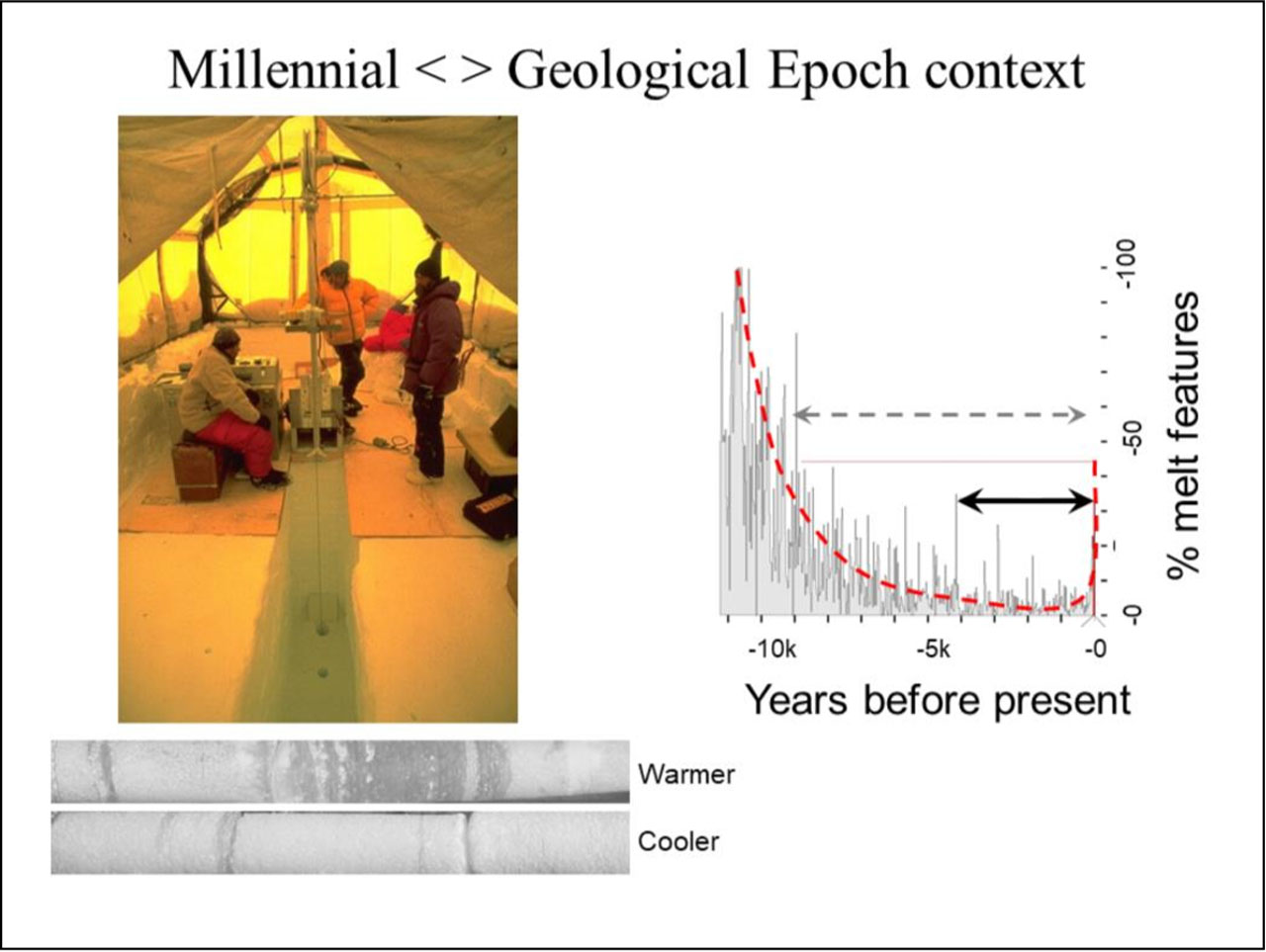 Millennial < > Geological Epoch context

-100
-50
-0
% melt features
-10k
-5k
-0
Years before present

Warmer
Cooler